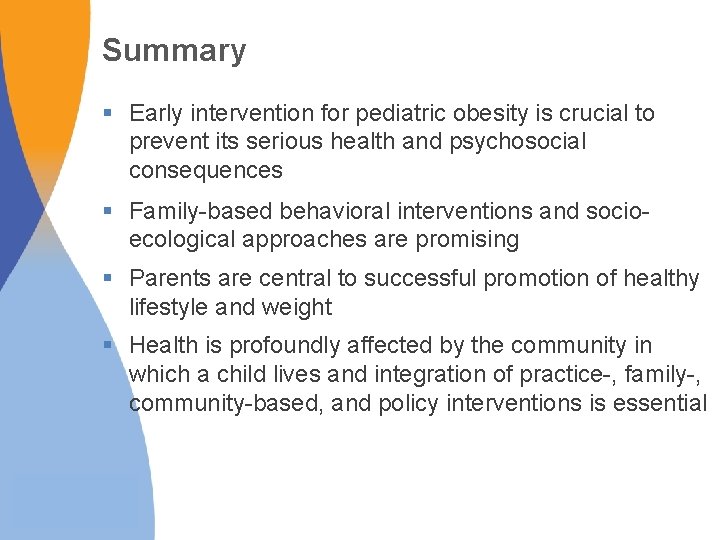 Summary

▪ Early intervention for pediatric obesity is crucial to prevent its serious health and psychosocial consequences

▪ Family-based behavioral interventions and socio-ecological approaches are promising

▪ Parents are central to successful promotion of healthy lifestyle and weight

▪ Health is profoundly affected by the community in which a child lives and integration of practice-, family-, community-based, and policy interventions is essential